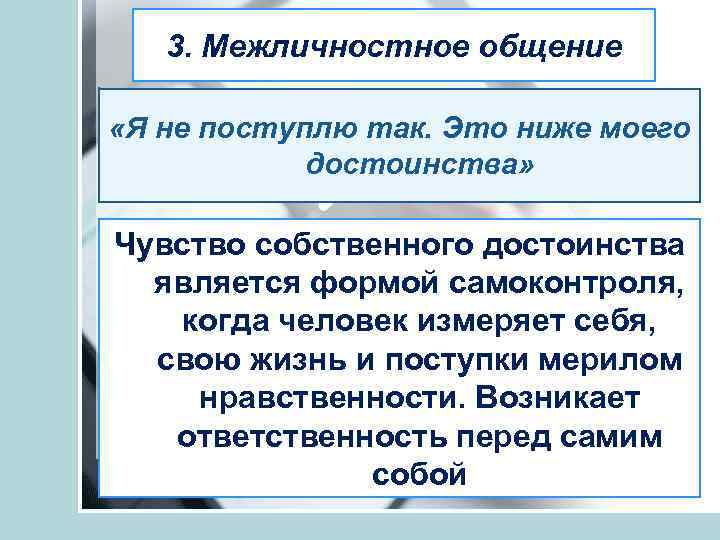 3. Межличностное общение

«Я не поступлю так. Это ниже моего достоинства»

Чувство собственного достоинства является формой самоконтроля, когда человек измеряет себя, свою жизнь и поступки мерилом нравственности. Возникает ответственность перед самим собой